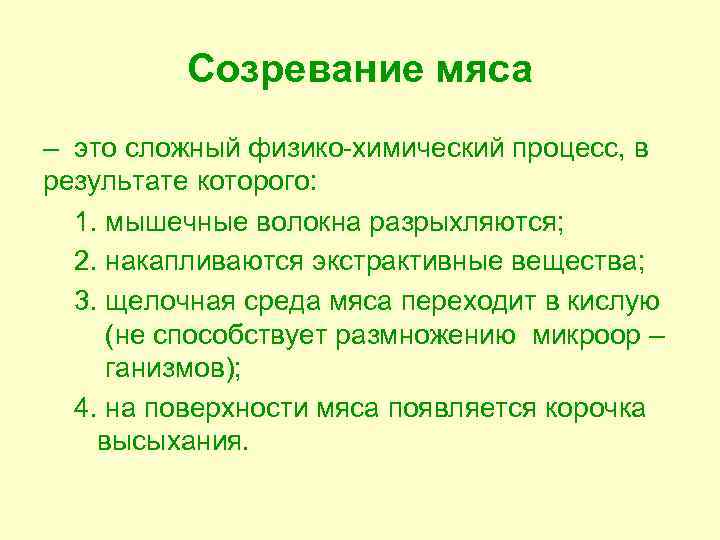 Созревание мяса

– это сложный физико-химический процесс, в результате которого:

1. мышечные волокна разрыхляются;

2. накапливаются экстрактивные вещества;

3. щелочная среда мяса переходит в кислую (не способствует размножению микроор – ганизмов);

4. на поверхности мяса появляется корочка высыхания.